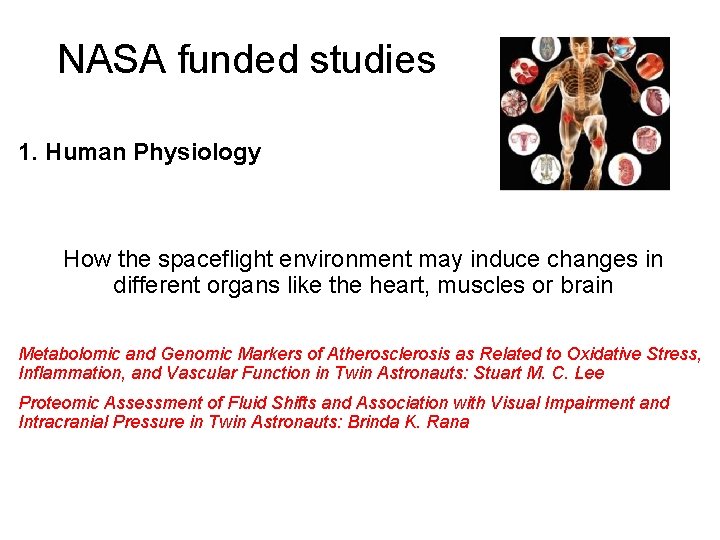 NASA funded studies

1. Human Physiology

How the spaceflight environment may induce changes in different organs like the heart, muscles or brain

Metabolomic and Genomic Markers of Atherosclerosis as Related to Oxidative Stress, Inflammation, and Vascular Function in Twin Astronauts: Stuart M. C. Lee

Proteomic Assessment of Fluid Shifts and Association with Visual Impairment and Intracranial Pressure in Twin Astronauts: Brinda K. Rana